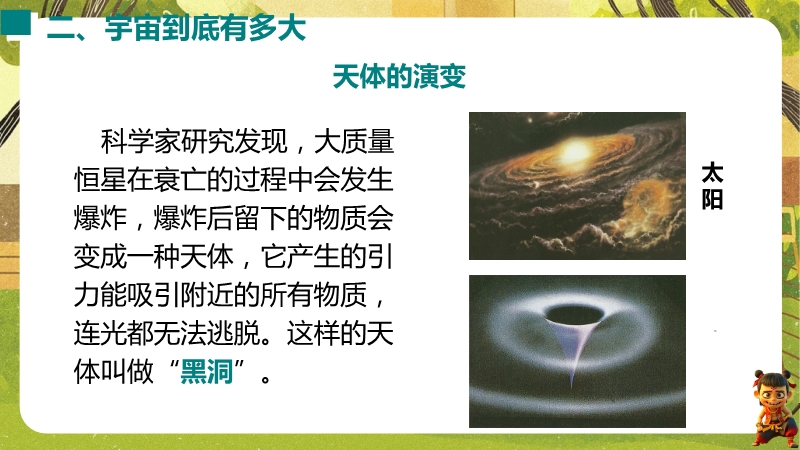 二、宇宙到底有多大

天体的演变

科学家研究发现，大质量恒星在衰亡的过程中会发生爆炸，爆炸后留下的物质会变成一种天体，它产生的引力能吸引附近的所有物质，连光都无法逃脱。这样的天体叫做“黑洞”。

太阳